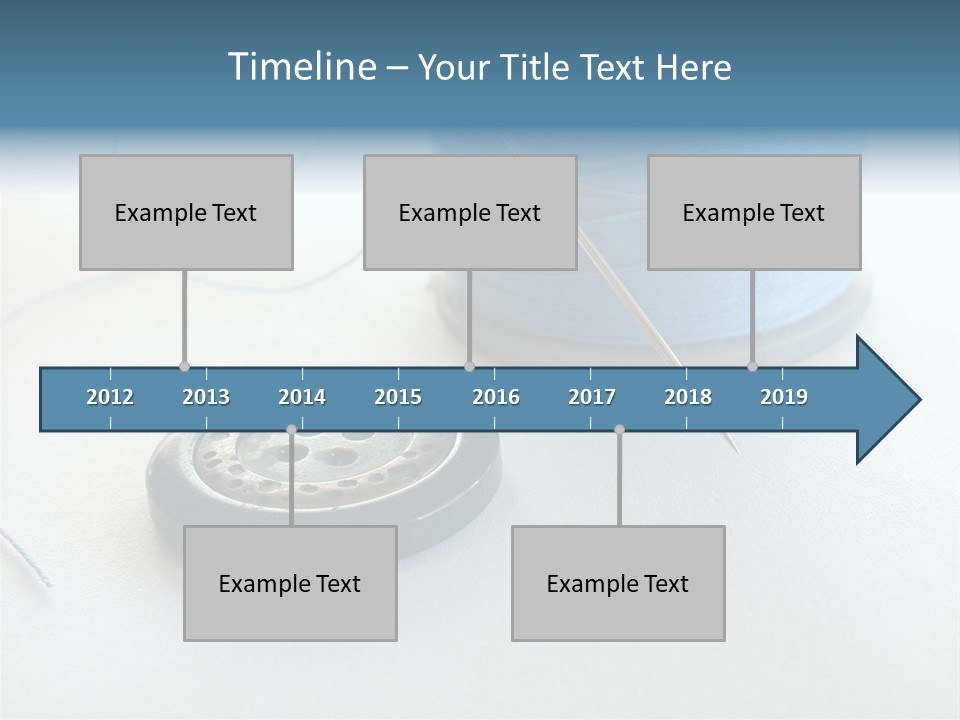 Timeline – Your Title Text Here

Example Text

Example Text

Example Text

2012 2013 2014 2015 2016 2017 2018 2019

Example Text

Example Text